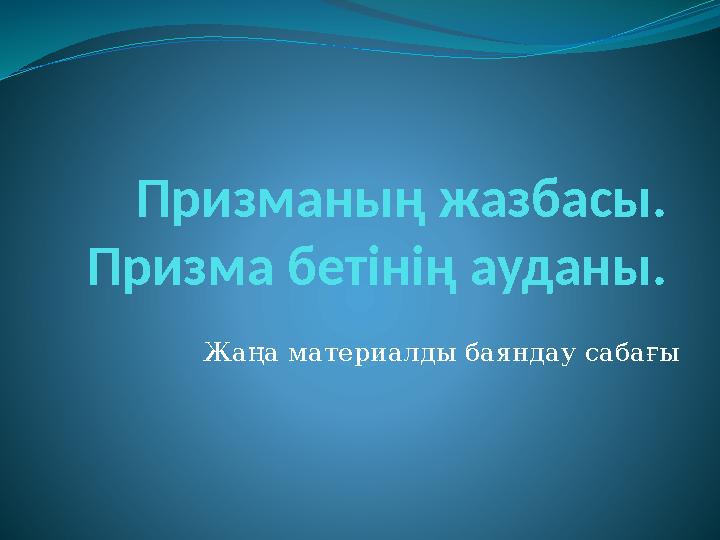 Призманың жазбасы. Призма бетінің ауданы.

Жаңа материалды баяндау сабағы